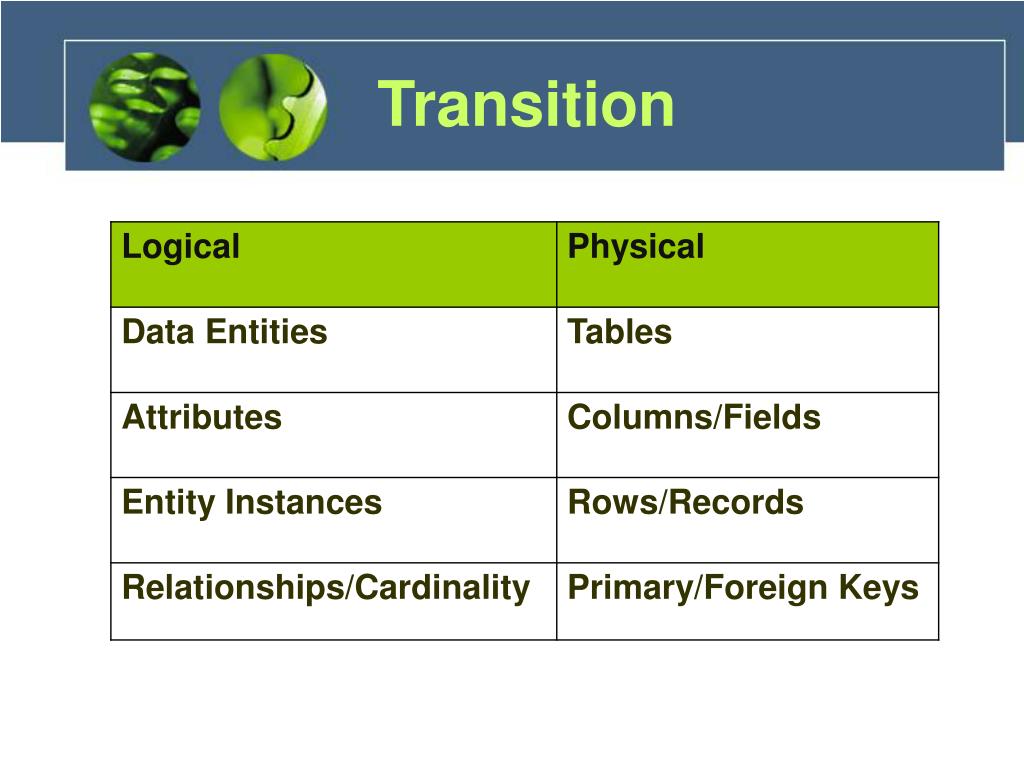 Transition

| Logical | Physical |
|---|---|
| Data Entities | Tables |
| Attributes | Columns/Fields |
| Entity Instances | Rows/Records |
| Relationships/Cardinality | Primary/Foreign Keys |